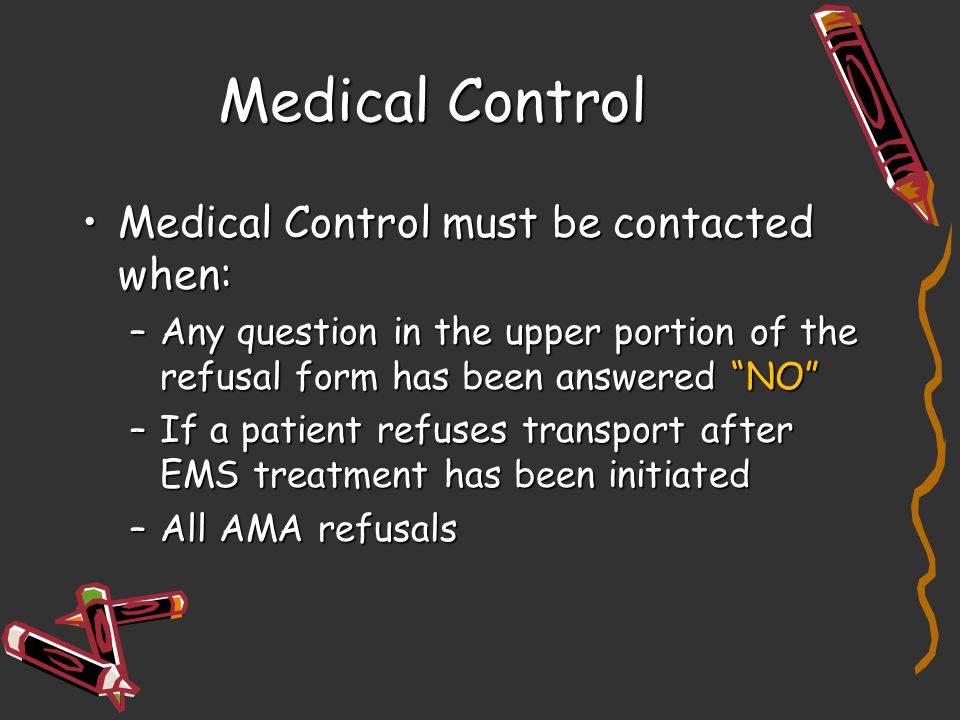 Medical Control

• Medical Control must be contacted when:
  – Any question in the upper portion of the refusal form has been answered “NO”
  – If a patient refuses transport after EMS treatment has been initiated
  – All AMA refusals